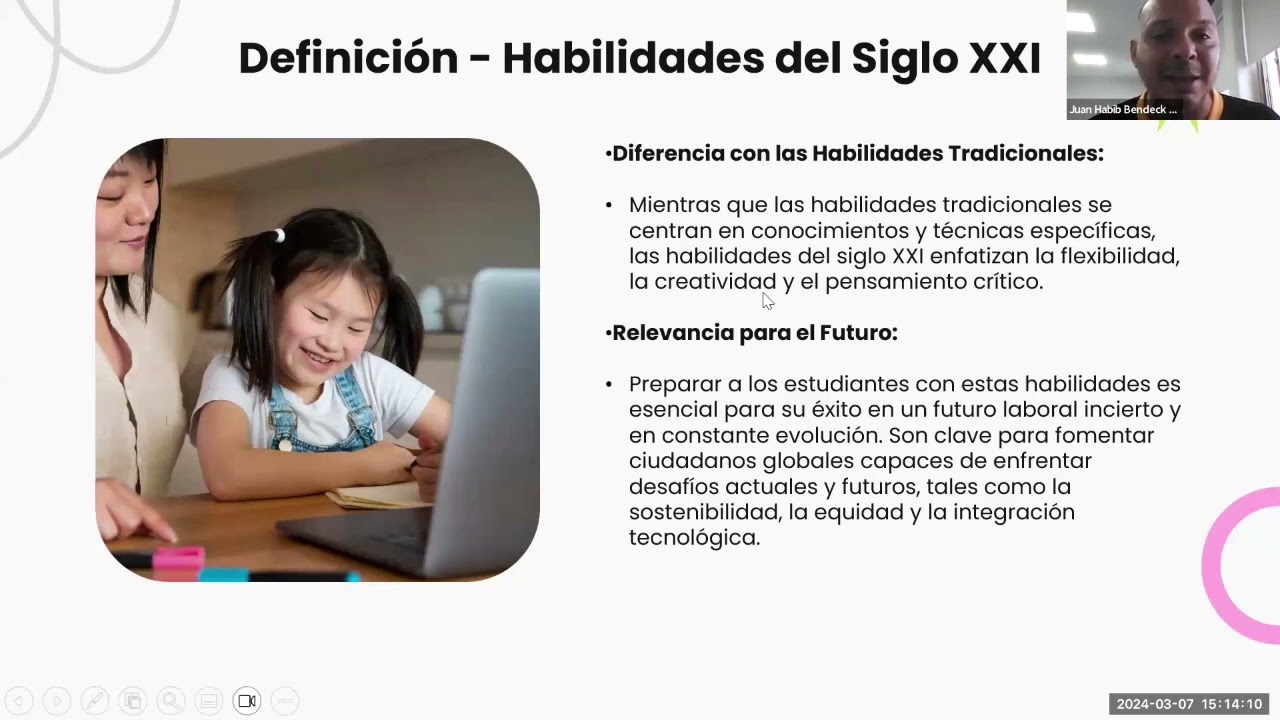 Definición - Habilidades del Siglo XXI

Juan Habib Bendeck ...

•Diferencia con las Habilidades Tradicionales:

• Mientras que las habilidades tradicionales se centran en conocimientos y técnicas específicas, las habilidades del siglo XXI enfatizan la flexibilidad, la creatividad y el pensamiento crítico.

•Relevancia para el Futuro:

• Preparar a los estudiantes con estas habilidades es esencial para su éxito en un futuro laboral incierto y en constante evolución. Son clave para fomentar ciudadanos globales capaces de enfrentar desafíos actuales y futuros, tales como la sostenibilidad, la equidad y la integración tecnológica.

2024-03-07 15:14:10